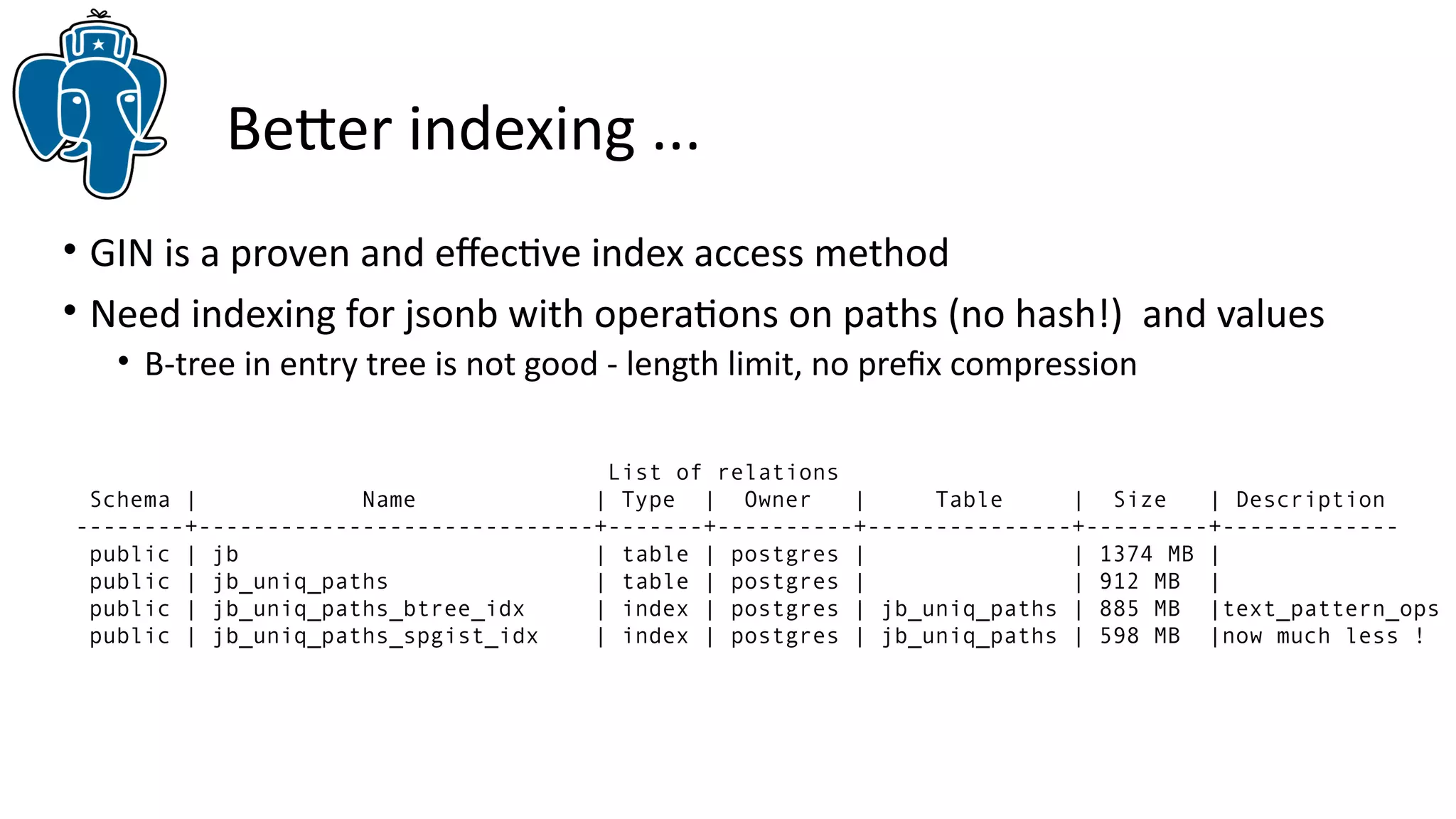 Better indexing ...

• GIN is a proven and effective index access method

• Need indexing for jsonb with operations on paths (no hash!) and values

• B-tree in entry tree is not good - length limit, no prefix compression

List of relations

| Schema | Name | Type | Owner | Table | Size | Description |
|---|---|---|---|---|---|---|
| public | jb | table | postgres | | 1374 MB | |
| public | jb_uniq_paths | table | postgres | | 912 MB | |
| public | jb_uniq_paths_btree_idx | index | postgres | jb_uniq_paths | 885 MB | text_pattern_ops |
| public | jb_uniq_paths_spgist_idx | index | postgres | jb_uniq_paths | 598 MB | now much less ! |